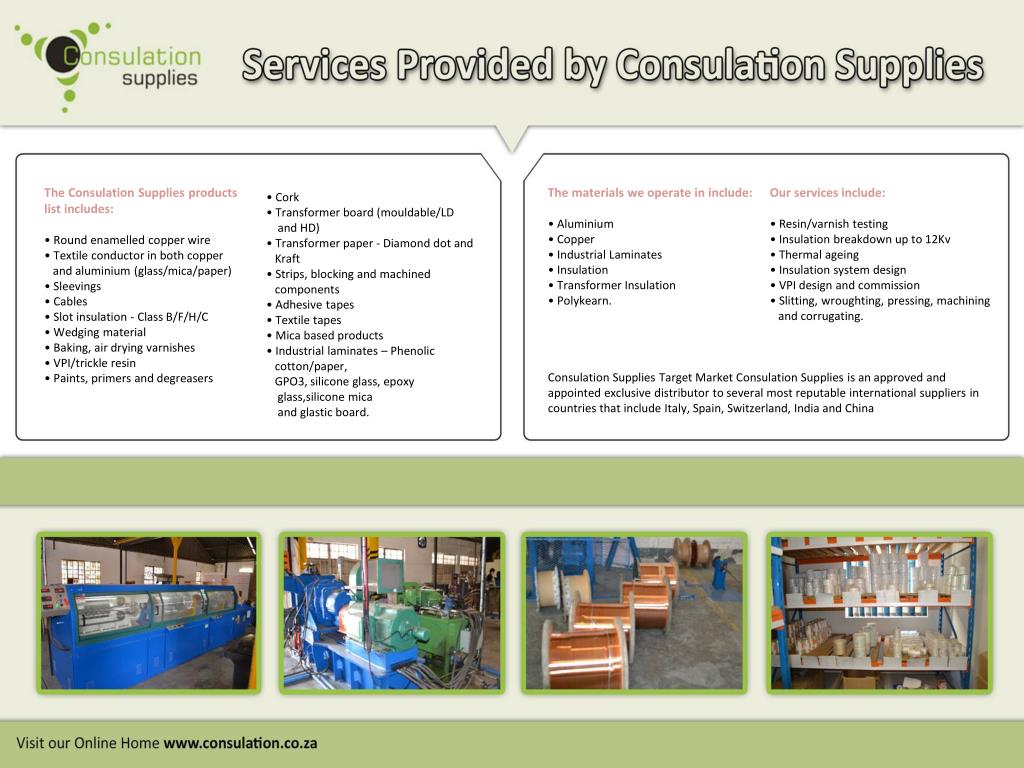 Consulation supplies

Services Provided by Consulation Supplies

The Consulation Supplies products list includes:

• Round enamelled copper wire
• Textile conductor in both copper and aluminium (glass/mica/paper)
• Sleevings
• Cables
• Slot insulation - Class B/F/H/C
• Wedging material
• Baking, air drying varnishes
• VPI/trickle resin
• Paints, primers and degreasers

• Cork
• Transformer board (mouldable/LD and HD)
• Transformer paper - Diamond dot and Kraft
• Strips, blocking and machined components
• Adhesive tapes
• Textile tapes
• Mica based products
• Industrial laminates – Phenolic cotton/paper, GPO3, silicone glass, epoxy glass,silicone mica and glastic board.

The materials we operate in include:

• Aluminium
• Copper
• Industrial Laminates
• Insulation
• Transformer Insulation
• Polykearn.

Our services include:

• Resin/varnish testing
• Insulation breakdown up to 12Kv
• Thermal ageing
• Insulation system design
• VPI design and commission
• Slitting, wroughting, pressing, machining and corrugating.

Consulation Supplies Target Market Consulation Supplies is an approved and appointed exclusive distributor to several most reputable international suppliers in countries that include Italy, Spain, Switzerland, India and China

Visit our Online Home www.consulation.co.za